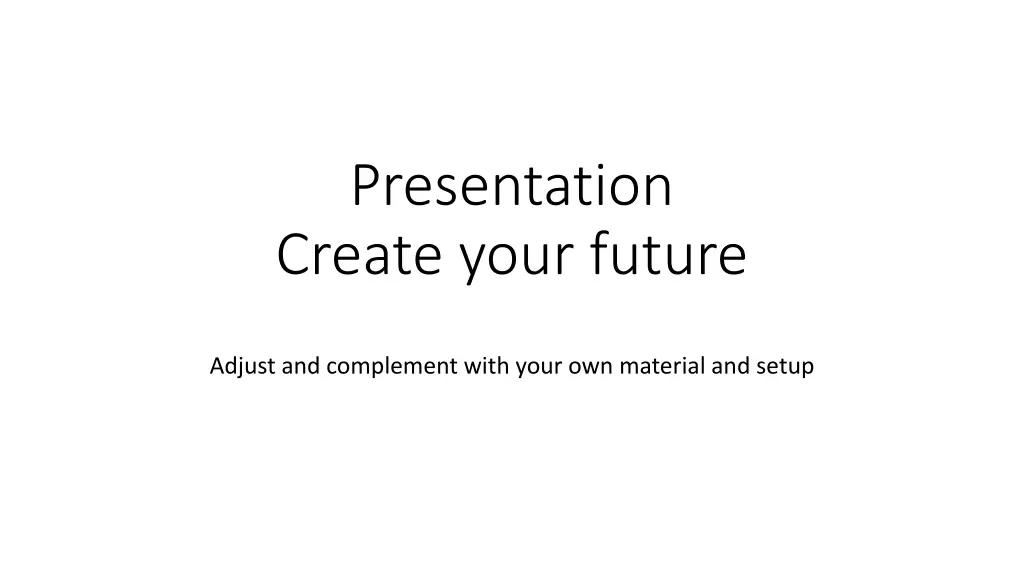 Presentation
Create your future

Adjust and complement with your own material and setup